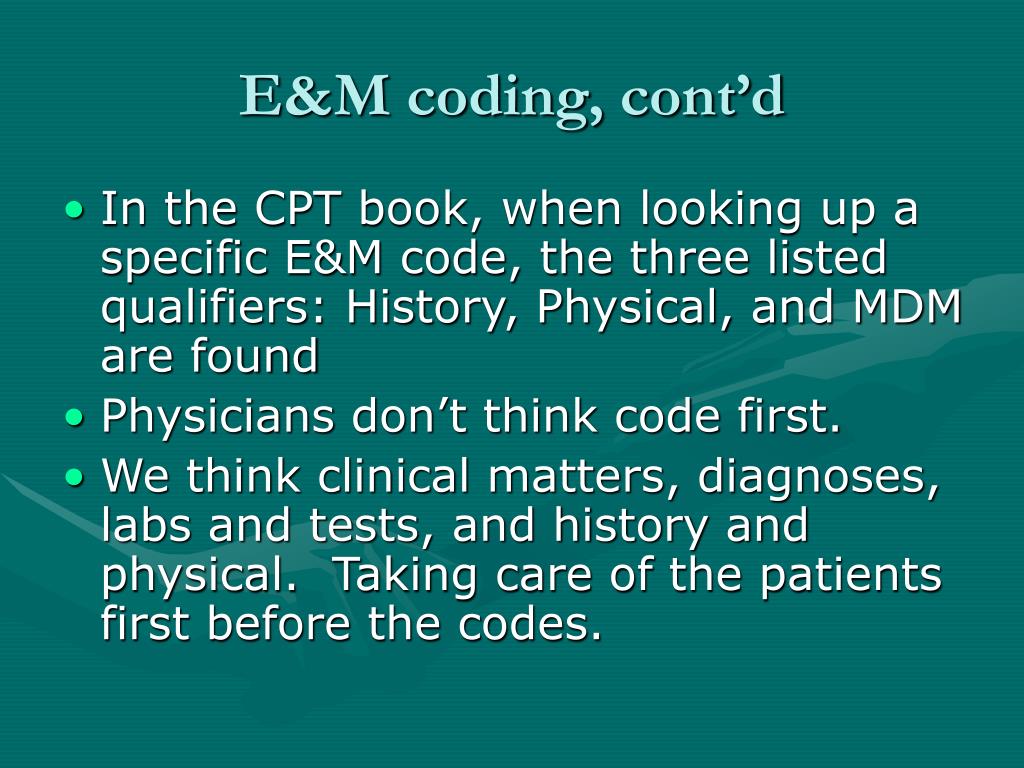 E&M coding, cont’d

• In the CPT book, when looking up a specific E&M code, the three listed qualifiers: History, Physical, and MDM are found
• Physicians don’t think code first.
• We think clinical matters, diagnoses, labs and tests, and history and physical. Taking care of the patients first before the codes.